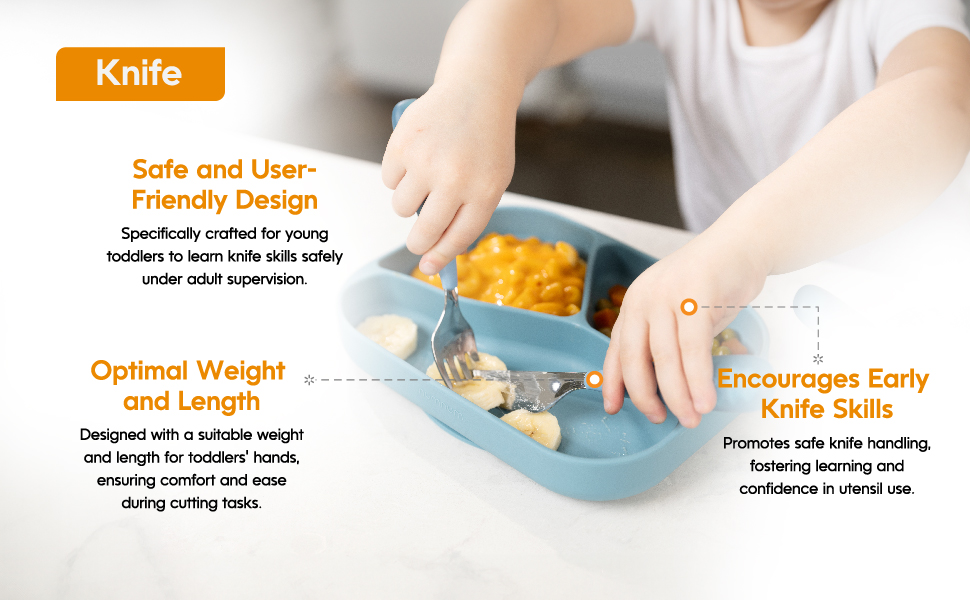 Knife

Safe and User-Friendly Design

Specifically crafted for young toddlers to learn knife skills safely under adult supervision.

Optimal Weight and Length

Designed with a suitable weight and length for toddlers' hands, ensuring comfort and ease during cutting tasks.

Encourages Early Knife Skills

Promotes safe knife handling, fostering learning and confidence in utensil use.